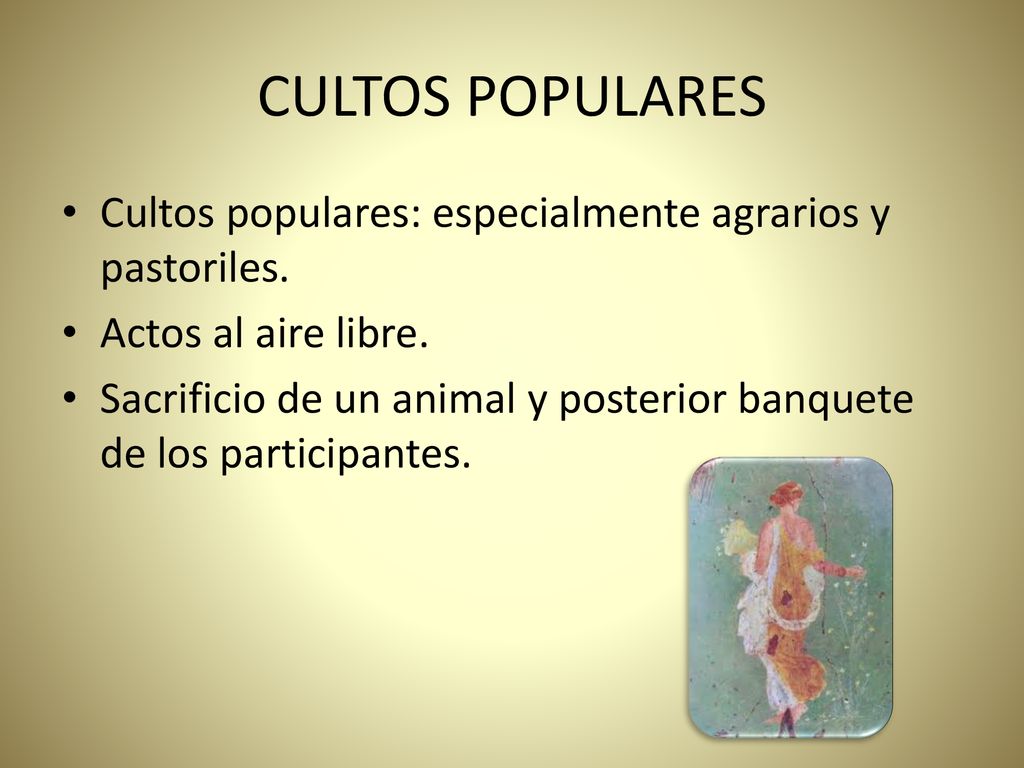 CULTOS POPULARES

• Cultos populares: especialmente agrarios y pastoriles.
• Actos al aire libre.
• Sacrificio de un animal y posterior banquete de los participantes.